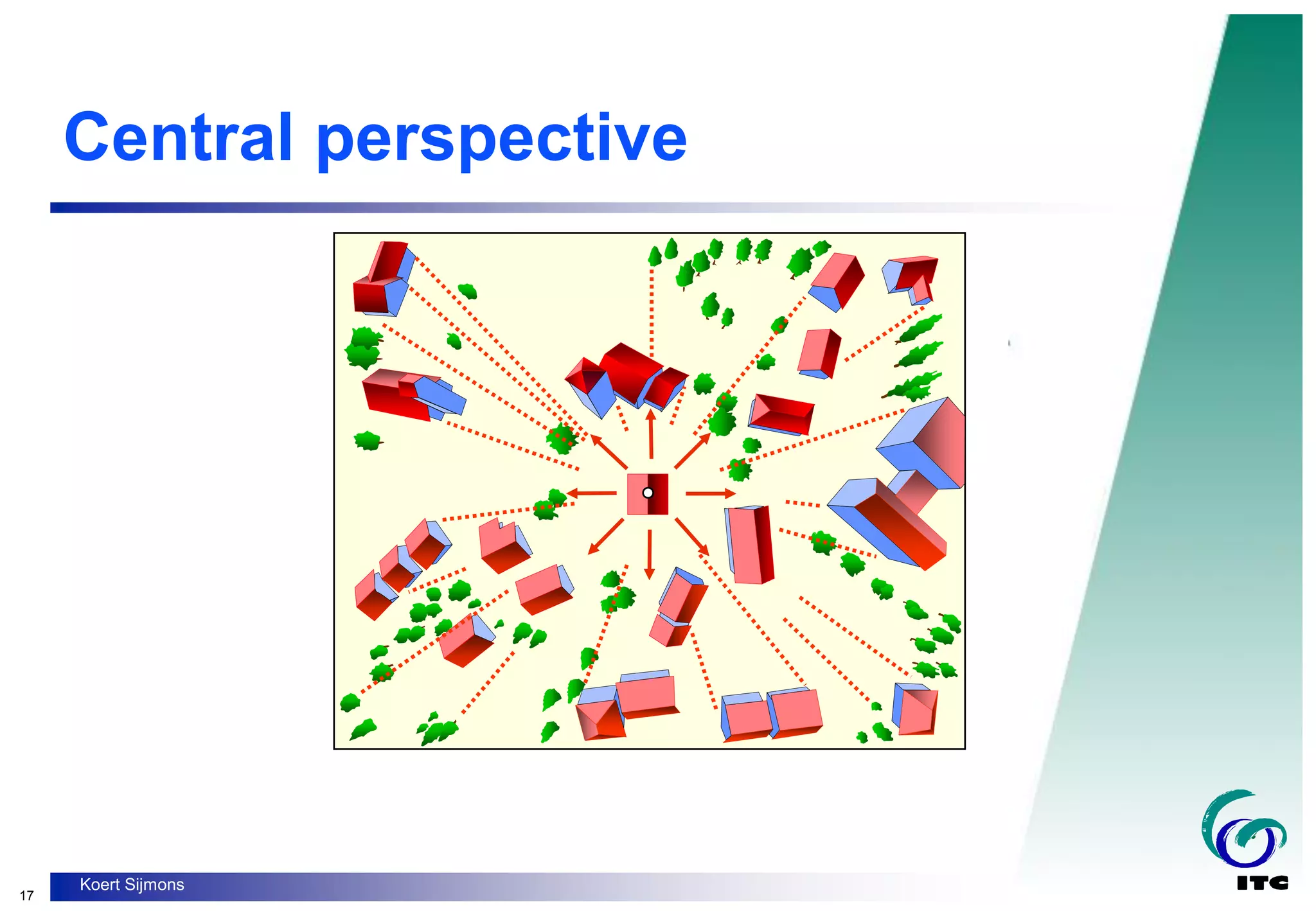 Central perspective

17

Koert Sijmons

ITC